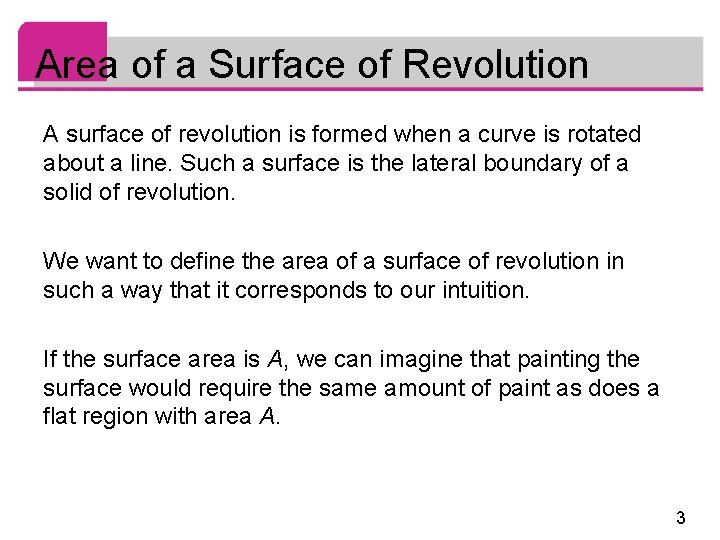 Area of a Surface of Revolution

A surface of revolution is formed when a curve is rotated about a line. Such a surface is the lateral boundary of a solid of revolution.

We want to define the area of a surface of revolution in such a way that it corresponds to our intuition.

If the surface area is $A$, we can imagine that painting the surface would require the same amount of paint as does a flat region with area $A$.

3